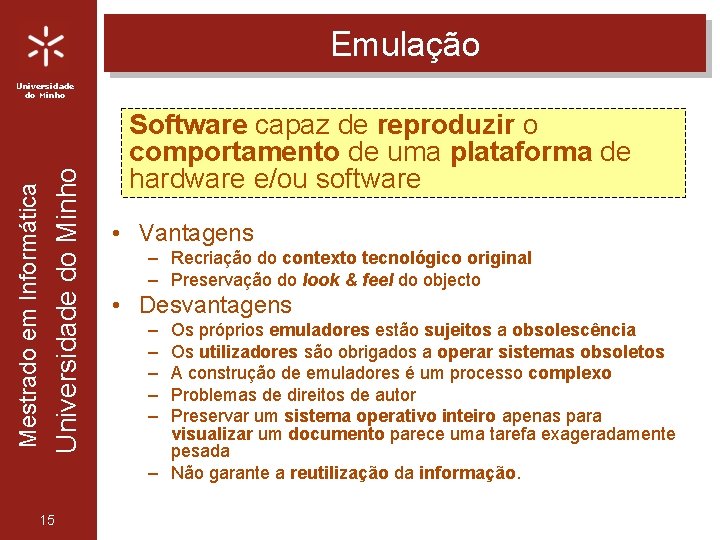 Universidade do Minho

Mestrado em Informática
Universidade do Minho

15

Emulação

Software capaz de reproduzir o comportamento de uma plataforma de hardware e/ou software

• Vantagens
– Recriação do contexto tecnológico original
– Preservação do look & feel do objecto
• Desvantagens
– Os próprios emuladores estão sujeitos a obsolescência
– Os utilizadores são obrigados a operar sistemas obsoletos
– A construção de emuladores é um processo complexo
– Problemas de direitos de autor
– Preservar um sistema operativo inteiro apenas para visualizar um documento parece uma tarefa exageradamente pesada
– Não garante a reutilização da informação.